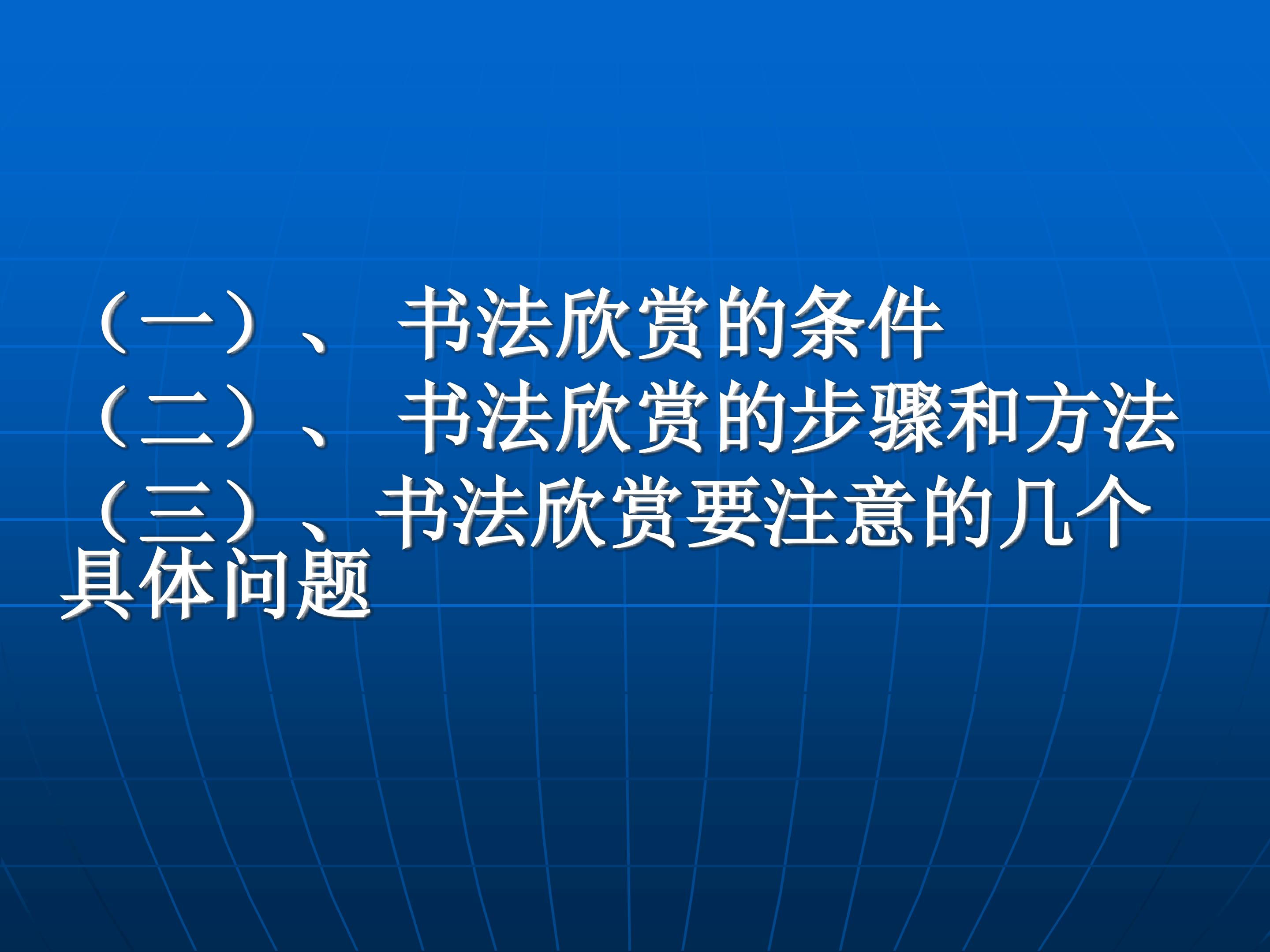 （一）、 书法欣赏的条件
（二）、 书法欣赏的步骤和方法
（三）、书法欣赏要注意的几个具体问题